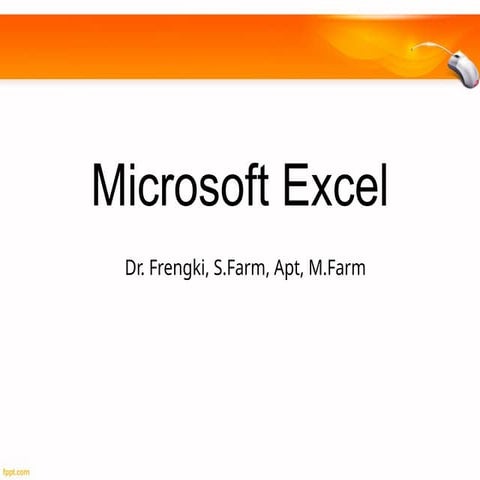 Microsoft Excel

Dr. Frengki, S.Farm, Apt, M.Farm

fppt.com